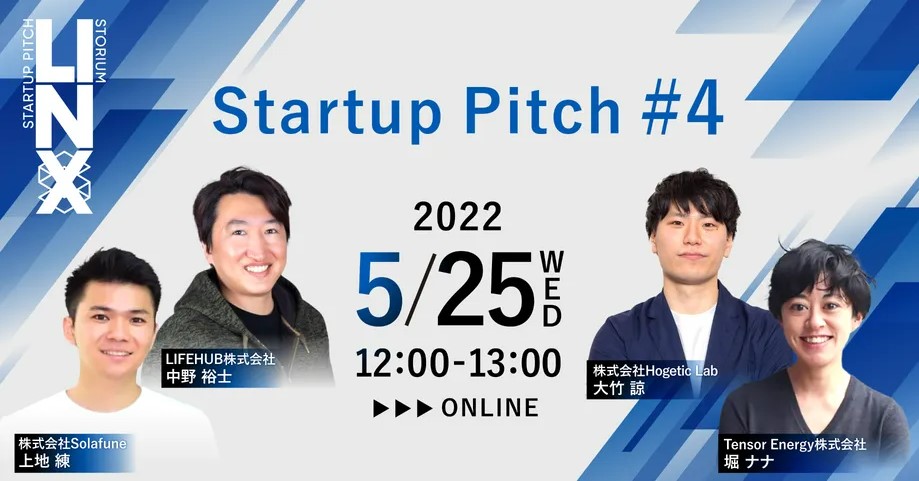 STARTUP PITCH
LINX
STORIUM

Startup Pitch #4

2022
5/25 WED
12:00-13:00
▶▶▶ ONLINE

LIFEHUB株式会社
中野 裕士

株式会社Solafune
上地 練

株式会社Hogetic Lab
大竹 諒

Tensor Energy株式会社
堀 ナナ